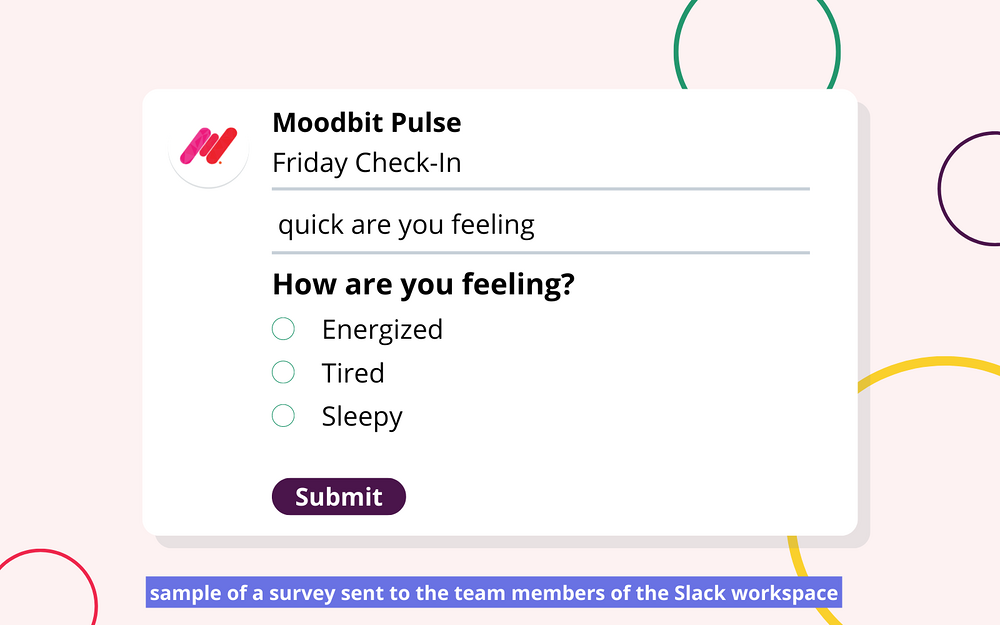 Moodbit Pulse

Friday Check-In

quick are you feeling

How are you feeling?

Energized

Tired

Sleepy

Submit

sample of a survey sent to the team members of the Slack workspace